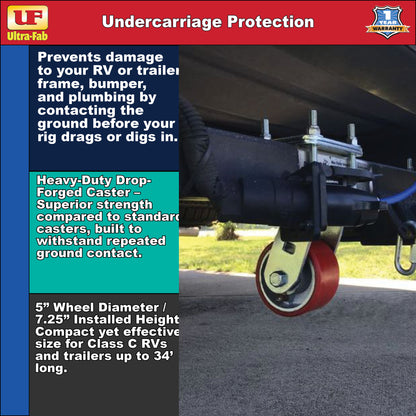 UF
Ultra-Fab

Undercarriage Protection

1 YEAR WARRANTY

Prevents damage to your RV or trailer frame, bumper, and plumbing by contacting the ground before your rig drags or digs in.

Heavy-Duty Drop-Forged Caster – Superior strength compared to standard casters, built to withstand repeated ground contact.

5” Wheel Diameter / 7.25” Installed Height Compact yet effective size for Class C RVs and trailers up to 34’ long.